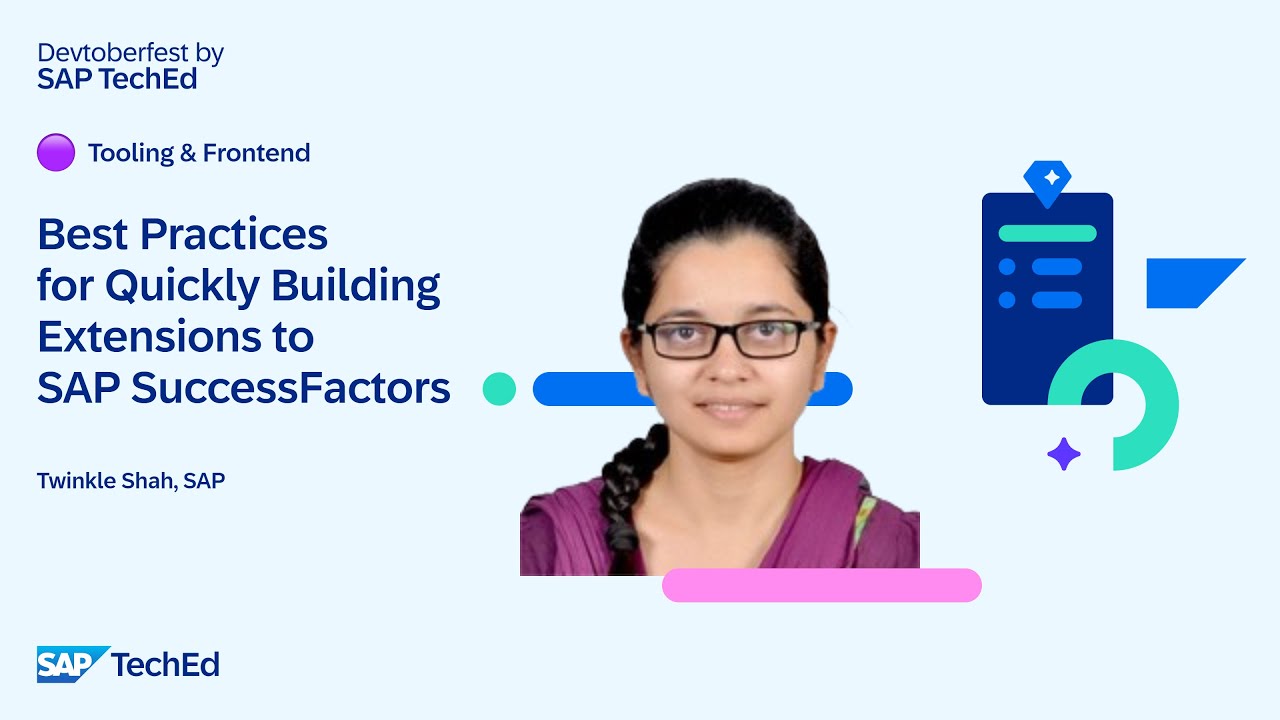 Devtoberfest by
SAP TechEd

Tooling & Frontend

Best Practices for Quickly Building Extensions to SAP SuccessFactors

Twinkle Shah, SAP

SAP TechEd